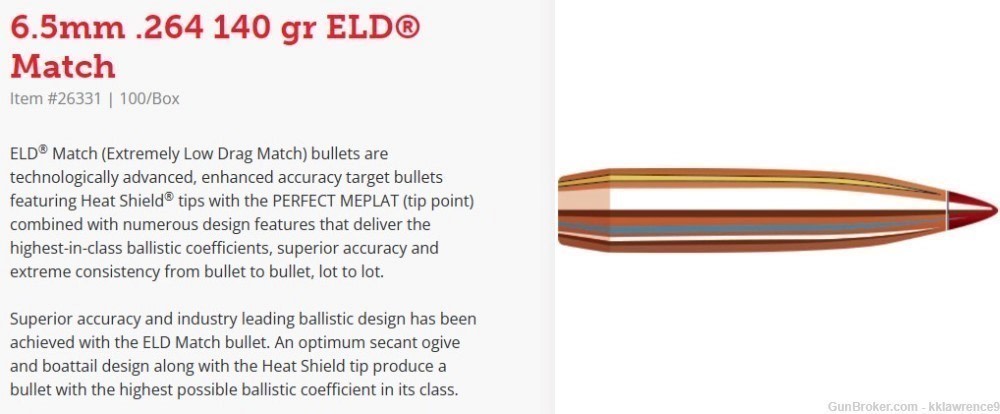 6.5mm .264 140 gr ELD® Match

Item #26331 | 100/Box

ELD® Match (Extremely Low Drag Match) bullets are technologically advanced, enhanced accuracy target bullets featuring Heat Shield® tips with the PERFECT MEPLAT (tip point) combined with numerous design features that deliver the highest-in-class ballistic coefficients, superior accuracy and extreme consistency from bullet to bullet, lot to lot.

Superior accuracy and industry leading ballistic design has been achieved with the ELD Match bullet. An optimum secant ogive and boattail design along with the Heat Shield tip produce a bullet with the highest possible ballistic coefficient in its class.

GunBroker.com - kklawrence9